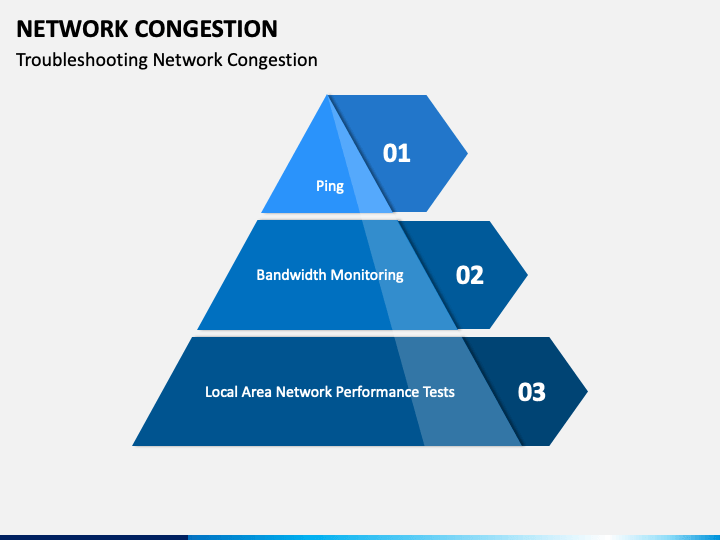 NETWORK CONGESTION

Troubleshooting Network Congestion

Ping

01

Bandwidth Monitoring

02

Local Area Network Performance Tests

03